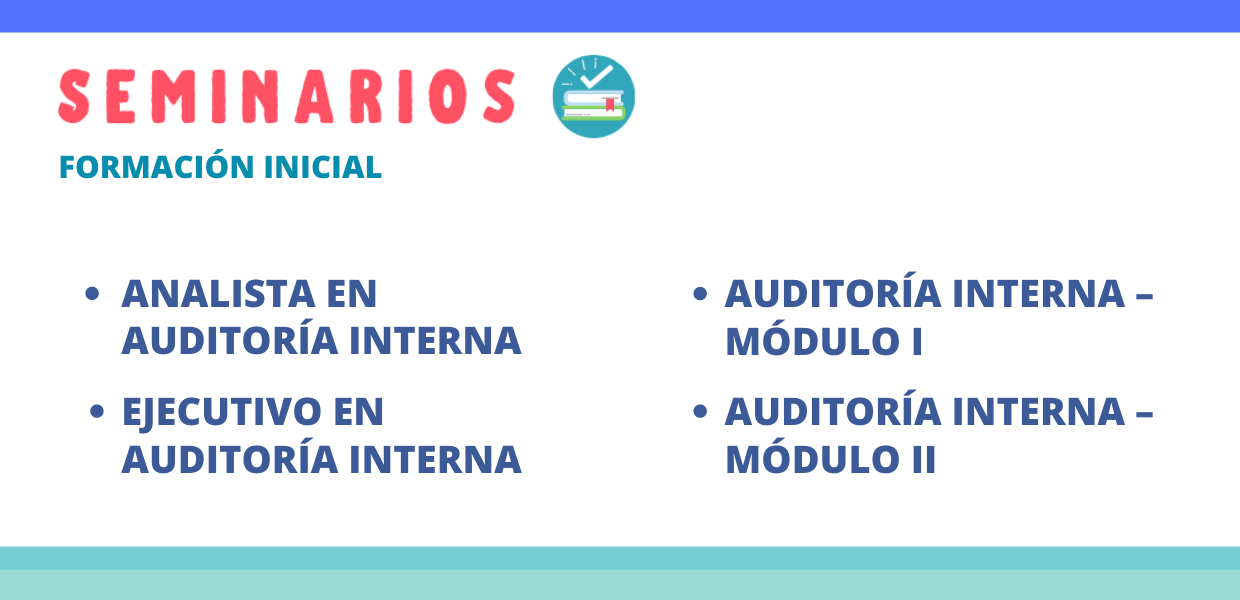 SEMINARIOS

FORMACIÓN INICIAL

• ANALISTA EN AUDITORÍA INTERNA

• EJECUTIVO EN AUDITORÍA INTERNA

• AUDITORÍA INTERNA – MÓDULO I

• AUDITORÍA INTERNA – MÓDULO II